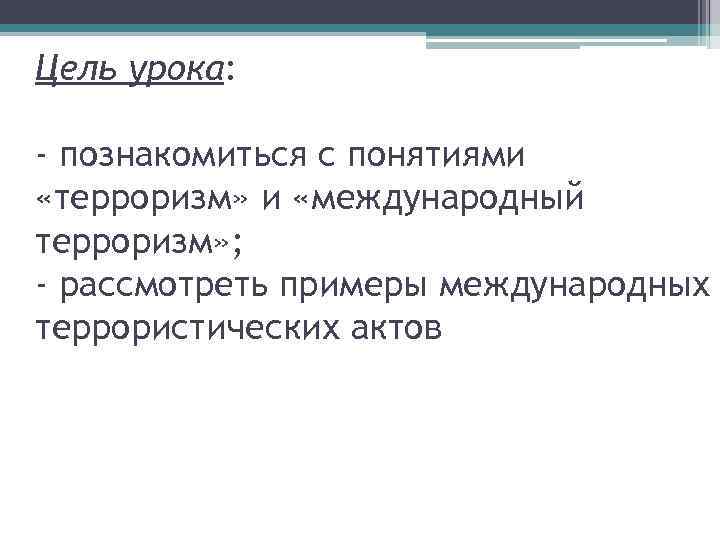 Цель урока:

- познакомиться с понятиями «терроризм» и «международный терроризм»;
- рассмотреть примеры международных террористических актов